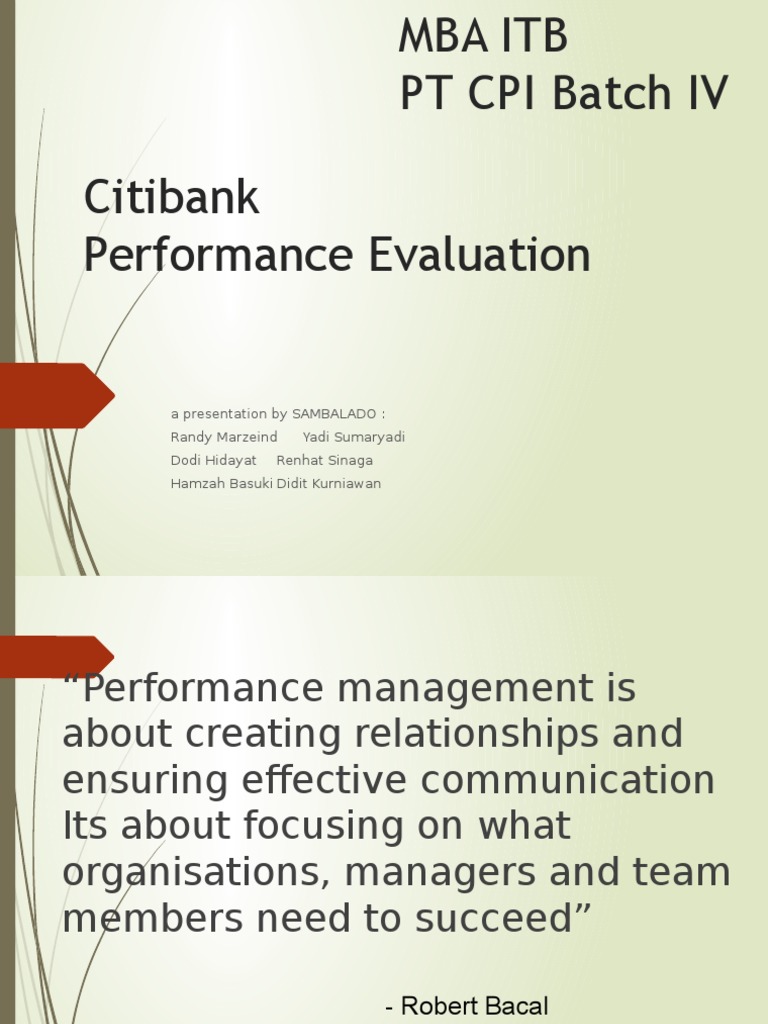 MBA ITB
PT CPI Batch IV

Citibank
Performance Evaluation

a presentation by SAMBALADO :
Randy Marzeind Yadi Sumaryadi
Dodi Hidayat Renhat Sinaga
Hamzah Basuki Didit Kurniawan

“Performance management is about creating relationships and ensuring effective communication Its about focusing on what organisations, managers and team members need to succeed”

- Robert Bacal